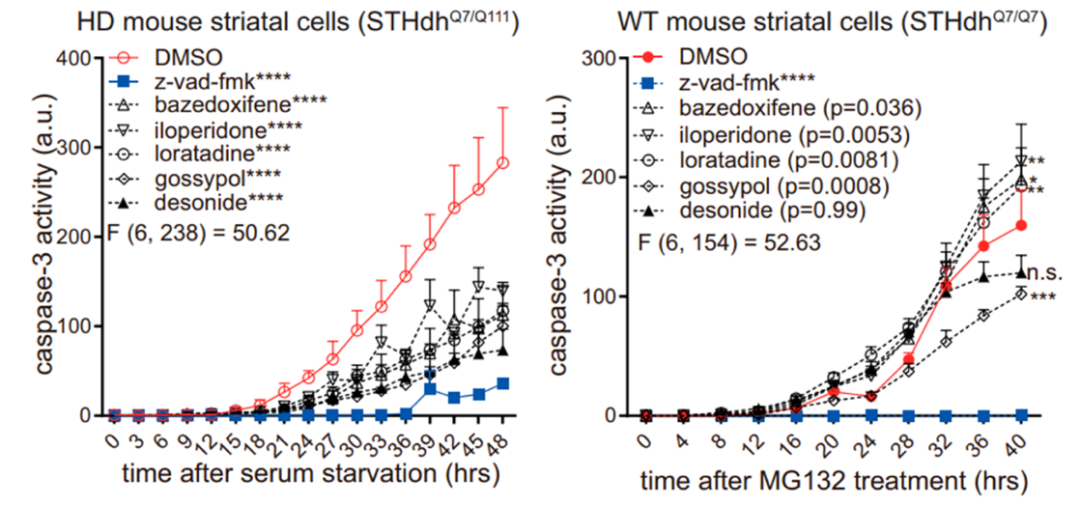 HD mouse striatal cells (STHdh$^{Q7/Q111}$)

caspase-3 activity (a.u.)

400
300
200
100
0

DMSO
z-vad-fmk****
bazedoxifene****
iloperidone****
loratadine****
gossypol****
desonide****

F (6, 238) = 50.62

0 3 6 9 12 15 18 21 24 27 30 33 36 39 42 45 48

time after serum starvation (hrs)

WT mouse striatal cells (STHdh$^{Q7/Q7}$)

caspase-3 activity (a.u.)

300
200
100
0

DMSO
z-vad-fmk****
bazedoxifene (p=0.036)
iloperidone (p=0.0053)
loratadine (p=0.0081)
gossypol (p=0.0008)
desonide (p=0.99)

F (6, 154) = 52.63

**
*
**
n.s.
***

0 4 8 12 16 20 24 28 32 36 40

time after MG132 treatment (hrs)